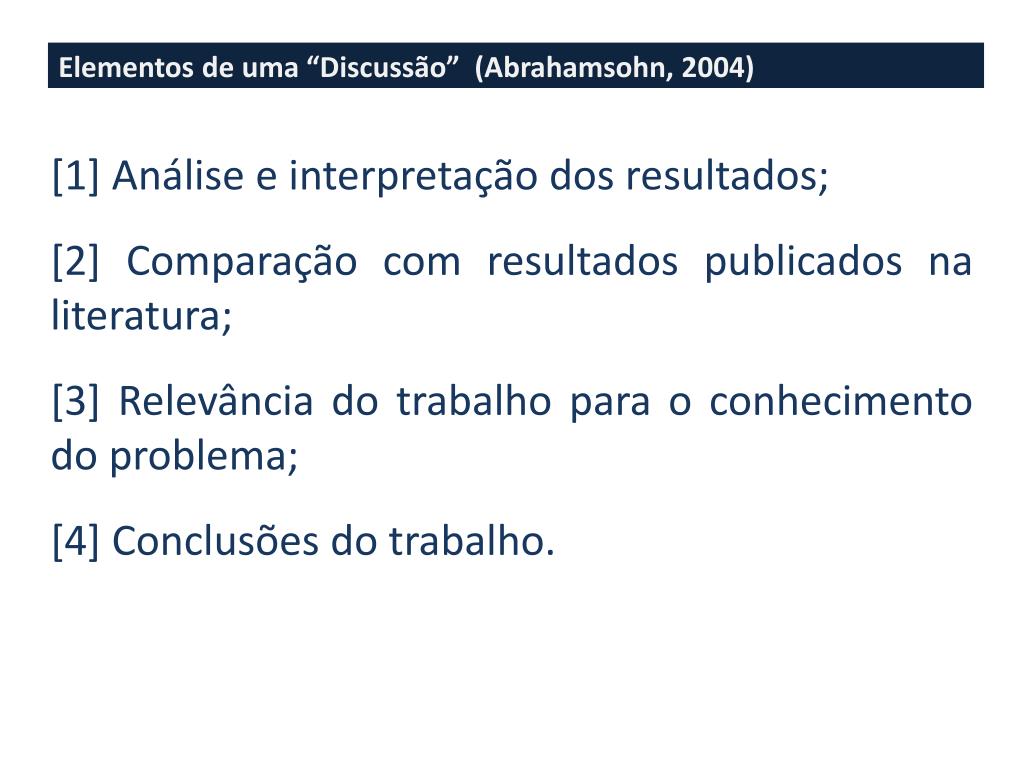 Elementos de uma “Discussão” (Abrahamsohn, 2004)

[1] Análise e interpretação dos resultados;

[2] Comparação com resultados publicados na literatura;

[3] Relevância do trabalho para o conhecimento do problema;

[4] Conclusões do trabalho.